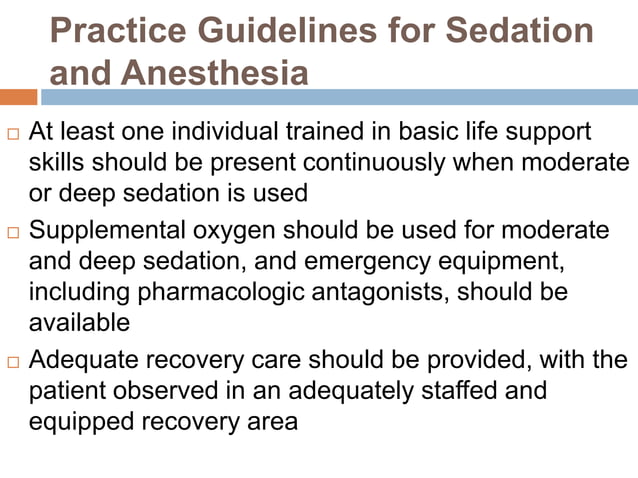 Practice Guidelines for Sedation and Anesthesia

□ At least one individual trained in basic life support skills should be present continuously when moderate or deep sedation is used

□ Supplemental oxygen should be used for moderate and deep sedation, and emergency equipment, including pharmacologic antagonists, should be available

□ Adequate recovery care should be provided, with the patient observed in an adequately staffed and equipped recovery area